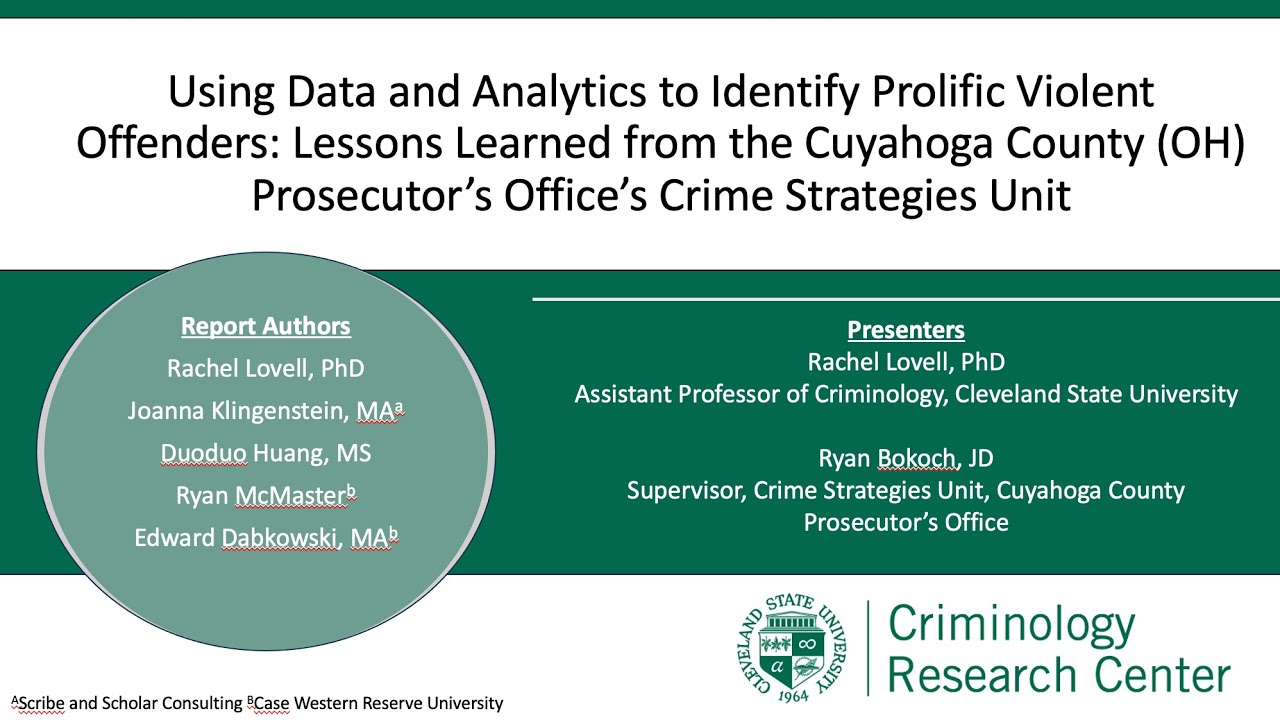 Using Data and Analytics to Identify Prolific Violent Offenders: Lessons Learned from the Cuyahoga County (OH) Prosecutor's Office's Crime Strategies Unit

Report Authors
Rachel Lovell, PhD
Joanna Klingenstein, MA$^a$
Duoduo Huang, MS
Ryan McMaster$^b$
Edward Dabkowski, MA$^b$

Presenters
Rachel Lovell, PhD
Assistant Professor of Criminology, Cleveland State University

Ryan Bokoch, JD
Supervisor, Crime Strategies Unit, Cuyahoga County Prosecutor's Office

CLEVELAND STATE UNIVERSITY 1964
Criminology Research Center

$^A$Scribe and Scholar Consulting $^B$Case Western Reserve University